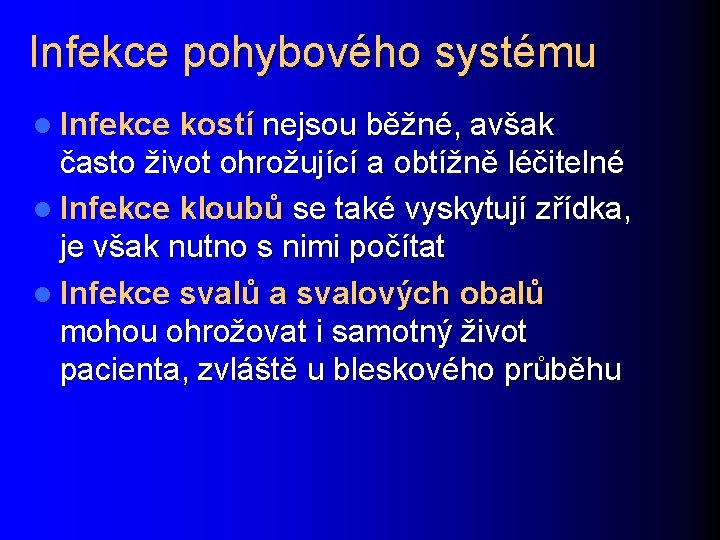 Infekce pohybového systému

- Infekce kostí nejsou běžné, avšak často život ohrožující a obtížně léčitelné
- Infekce kloubů se také vyskytují zřídka, je však nutno s nimi počítat
- Infekce svalů a svalových obalů mohou ohrožovat i samotný život pacienta, zvláště u bleskového průběhu